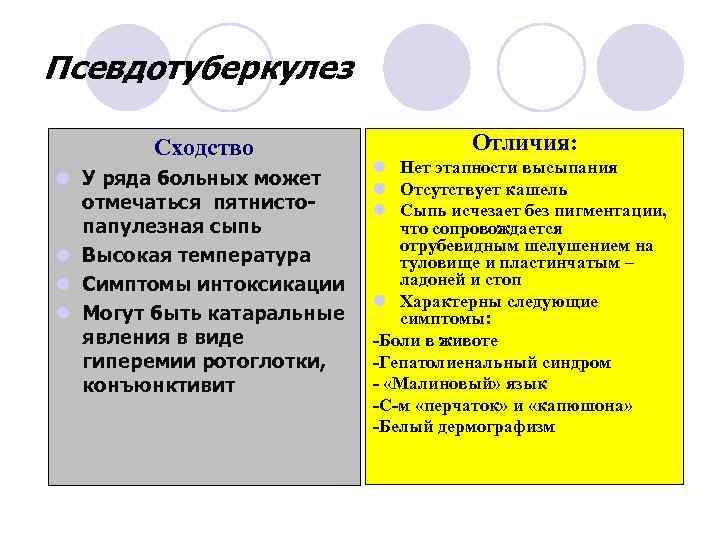 Псевдотуберкулез

Сходство

У ряда больных может отмечаться пятнисто-папулезная сыпь

Высокая температура

Симптомы интоксикации

Могут быть катаральные явления в виде гиперемии ротоглотки, конъюнктивит

Отличия:

Нет этапности высыпания

Отсутствует кашель

Сыпь исчезает без пигментации, что сопровождается отрубевидным шелушением на туловище и пластинчатым – ладоней и стоп

Характерны следующие симптомы:

-Боли в животе

-Гепатолиенальный синдром

- «Малиновый» язык

-С-м «перчаток» и «капюшона»

-Белый дермографизм